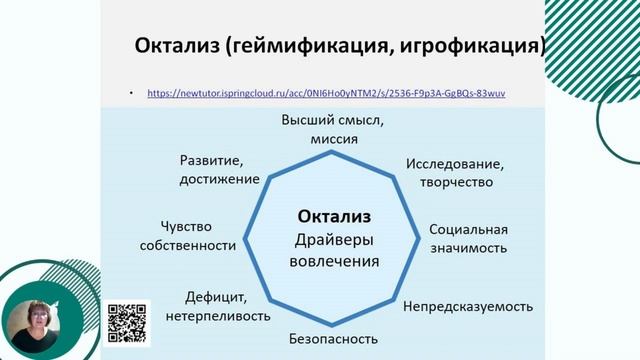 Октализ (геймификация, игрофикация)

• https://newtutor.ispringcloud.ru/acc/0NI6Ho0yNTM2/s/2536-F9p3A-GgBQs-83wuv

Высший смысл, миссия

Исследование, творчество

Социальная значимость

Непредсказуемость

Безопасность

Дефицит, нетерпеливость

Чувство собственности

Развитие, достижение

Октализ
Драйверы вовлечения